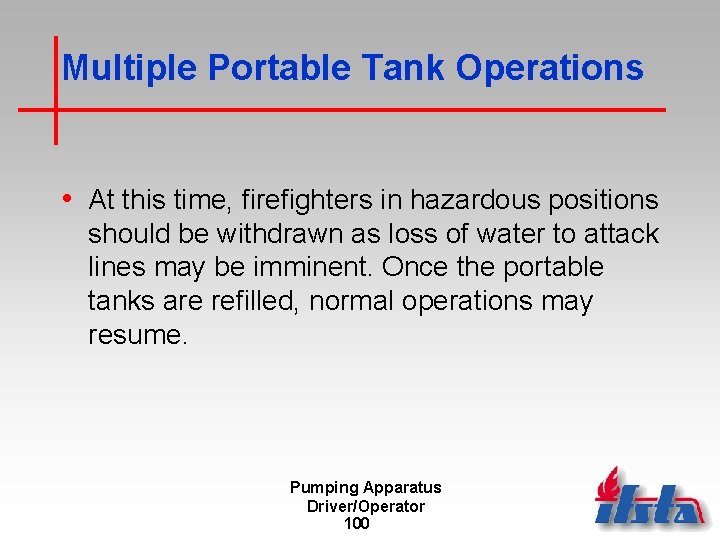 Multiple Portable Tank Operations

• At this time, firefighters in hazardous positions should be withdrawn as loss of water to attack lines may be imminent. Once the portable tanks are refilled, normal operations may resume.

Pumping Apparatus
Driver/Operator
100

ifsta